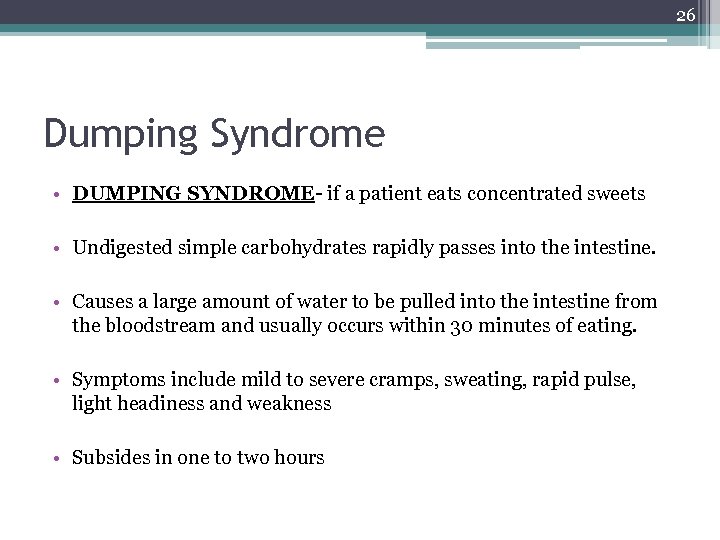 26

Dumping Syndrome

• DUMPING SYNDROME- if a patient eats concentrated sweets

• Undigested simple carbohydrates rapidly passes into the intestine.

• Causes a large amount of water to be pulled into the intestine from the bloodstream and usually occurs within 30 minutes of eating.

• Symptoms include mild to severe cramps, sweating, rapid pulse, light headiness and weakness

• Subsides in one to two hours